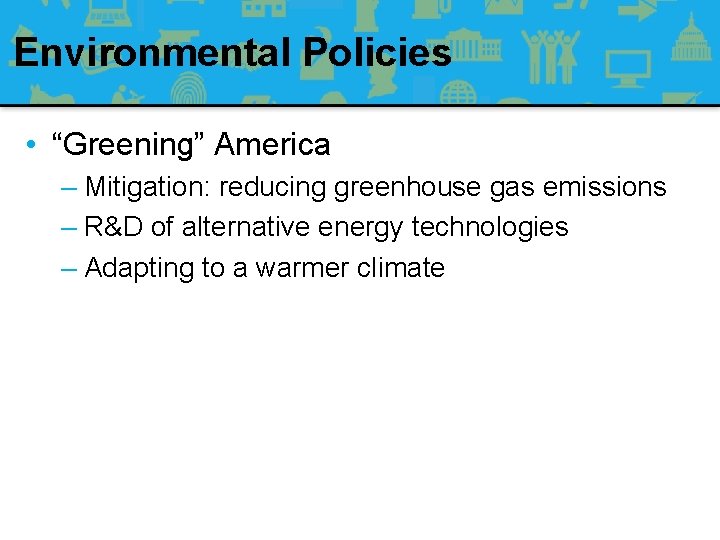 Environmental Policies

• “Greening” America
– Mitigation: reducing greenhouse gas emissions
– R&D of alternative energy technologies
– Adapting to a warmer climate